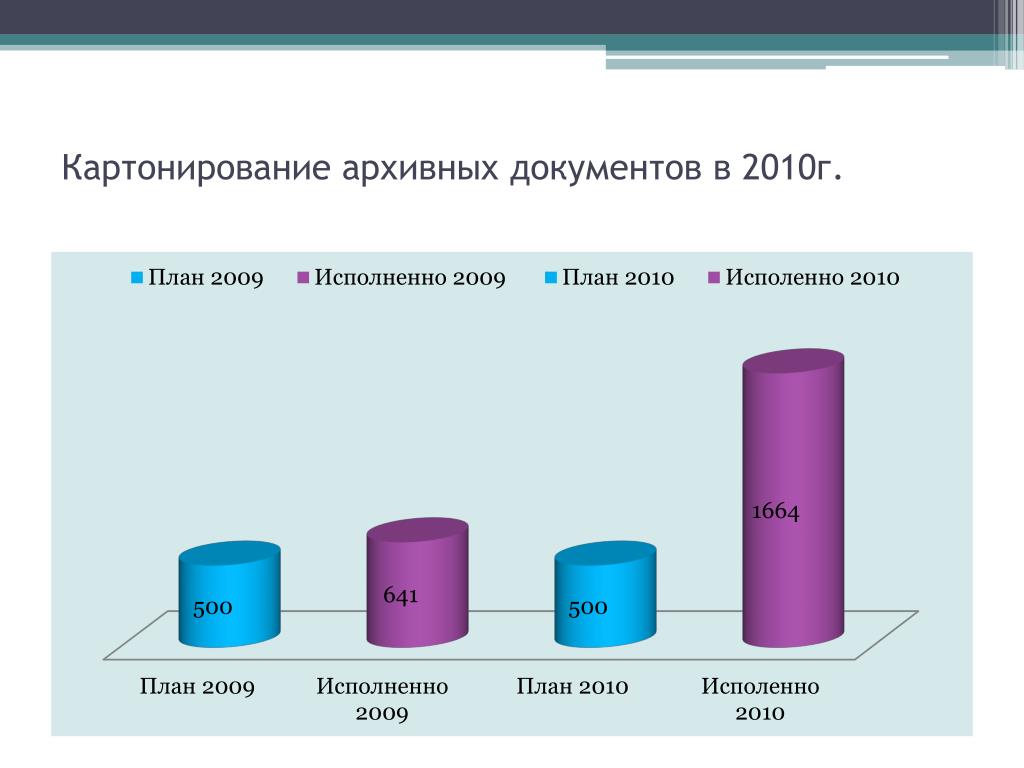 Картонирование архивных документов в 2010г.

План 2009 Исполненно 2009 План 2010 Исполенно 2010

500

641

500

1664

План 2009

Исполненно 2009

План 2010

Исполенно 2010